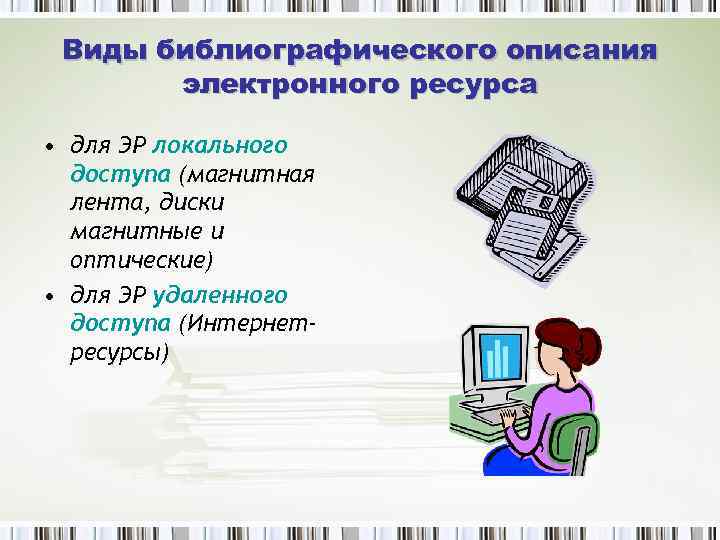 Виды библиографического описания электронного ресурса

• для ЭР локального доступа (магнитная лента, диски магнитные и оптические)
• для ЭР удаленного доступа (Интернет-ресурсы)